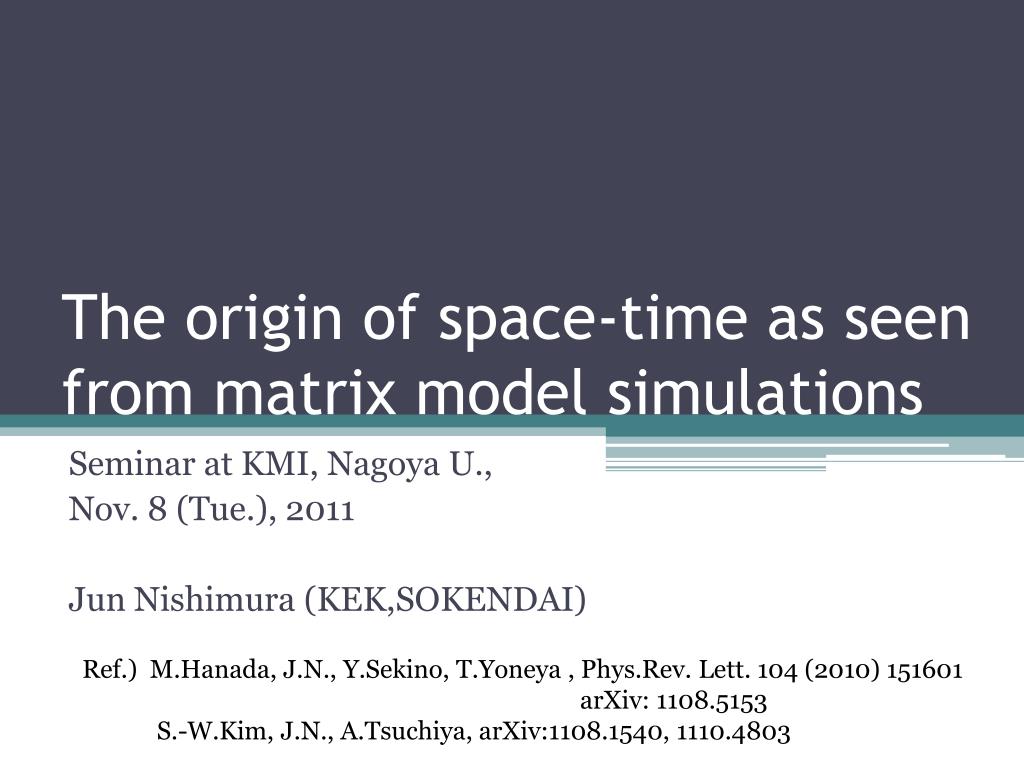 The origin of space-time as seen from matrix model simulations

Seminar at KMI, Nagoya U.,
Nov. 8 (Tue.), 2011

Jun Nishimura (KEK,SOKENDAI)

Ref.) M.Hanada, J.N., Y.Sekino, T.Yoneya , Phys.Rev. Lett. 104 (2010) 151601
arXiv: 1108.5153
S.-W.Kim, J.N., A.Tsuchiya, arXiv:1108.1540, 1110.4803